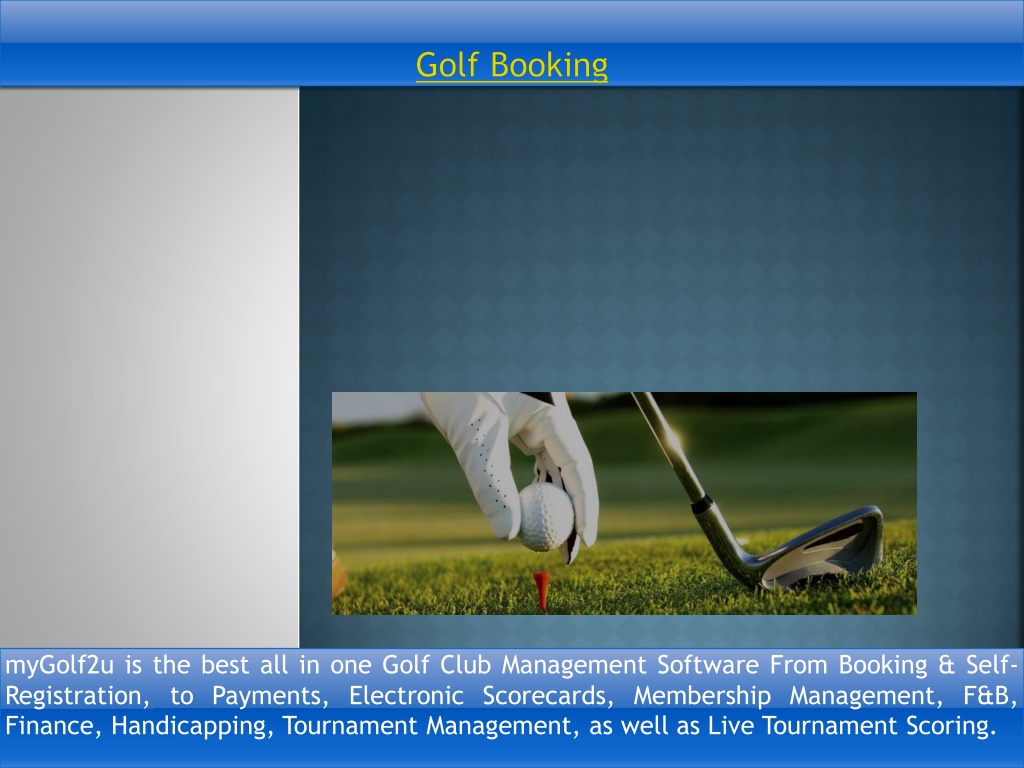 Golf Booking

myGolf2u is the best all in one Golf Club Management Software From Booking & Self-Registration, to Payments, Electronic Scorecards, Membership Management, F&B, Finance, Handicapping, Tournament Management, as well as Live Tournament Scoring.